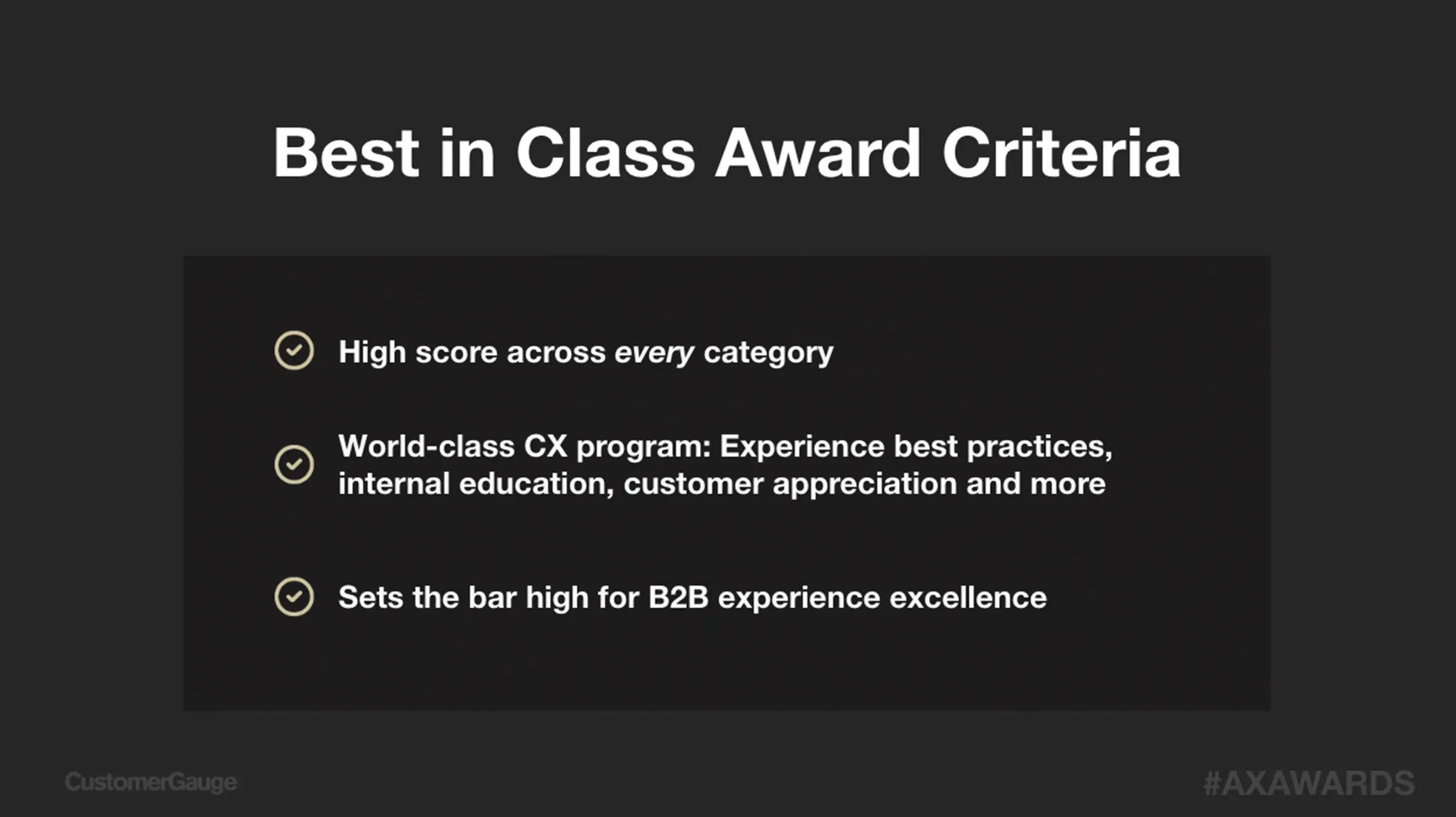 Best in Class Award Criteria

High score across every category

World-class CX program: Experience best practices, internal education, customer appreciation and more

Sets the bar high for B2B experience excellence

CustomerGauge

#AXAWARDS